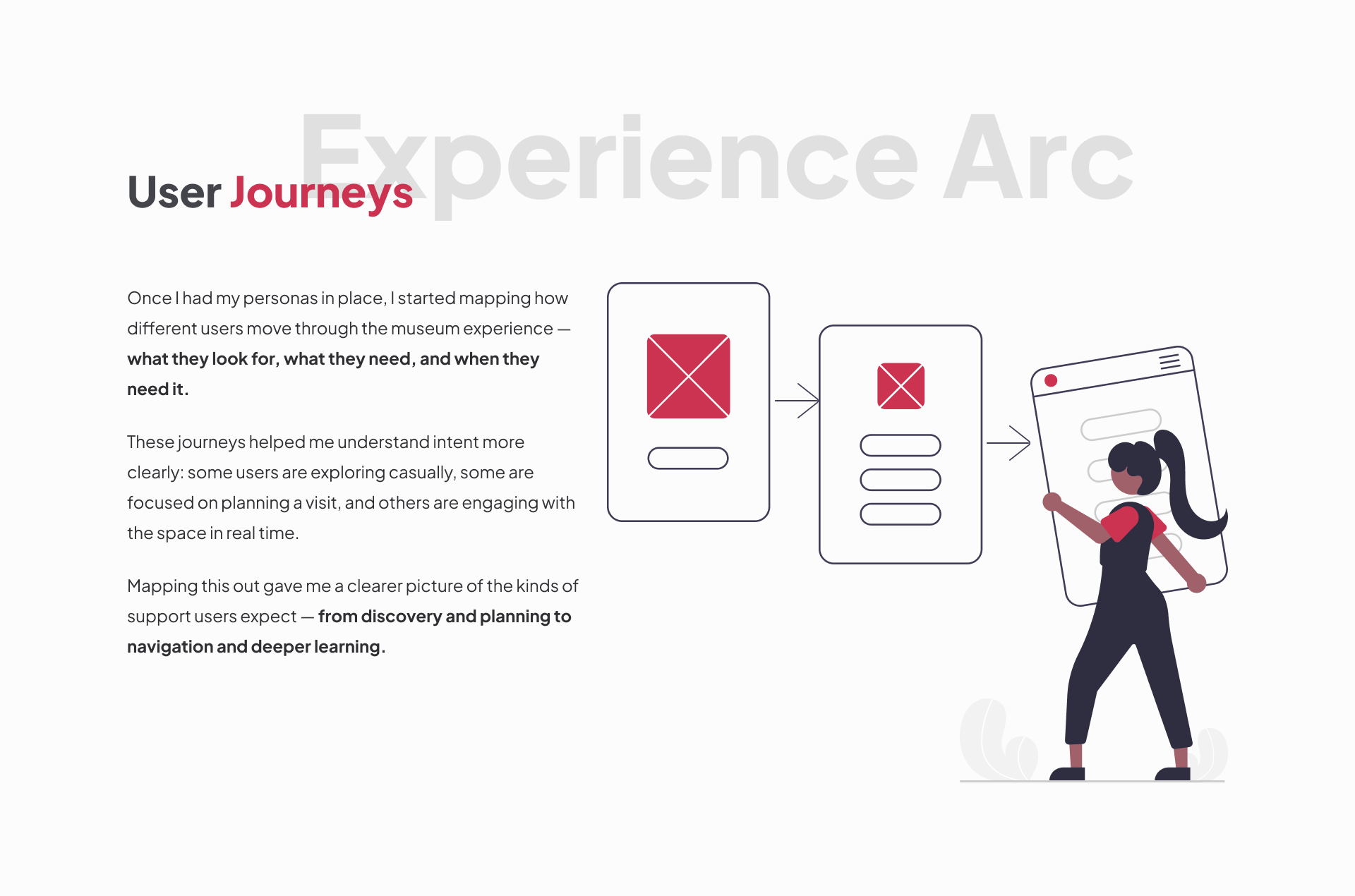 Experience Arc

User Journeys

Once I had my personas in place, I started mapping how different users move through the museum experience — what they look for, what they need, and when they need it.

These journeys helped me understand intent more clearly: some users are exploring casually, some are focused on planning a visit, and others are engaging with the space in real time.

Mapping this out gave me a clearer picture of the kinds of support users expect — from discovery and planning to navigation and deeper learning.